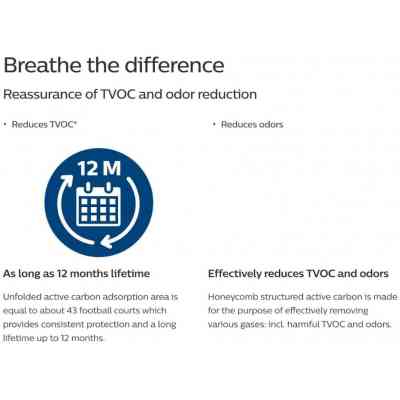 Breathe the difference

Reassurance of TVOC and odor reduction

• Reduces TVOC*

• Reduces odors

12 M

As long as 12 months lifetime

Unfolded active carbon adsorption area is equal to about 43 football courts which provides consistent protection and a long lifetime up to 12 months.

Effectively reduces TVOC and odors

Honeycomb structured active carbon is made for the purpose of effectively removing various gases: incl. harmful TVOC and odors.